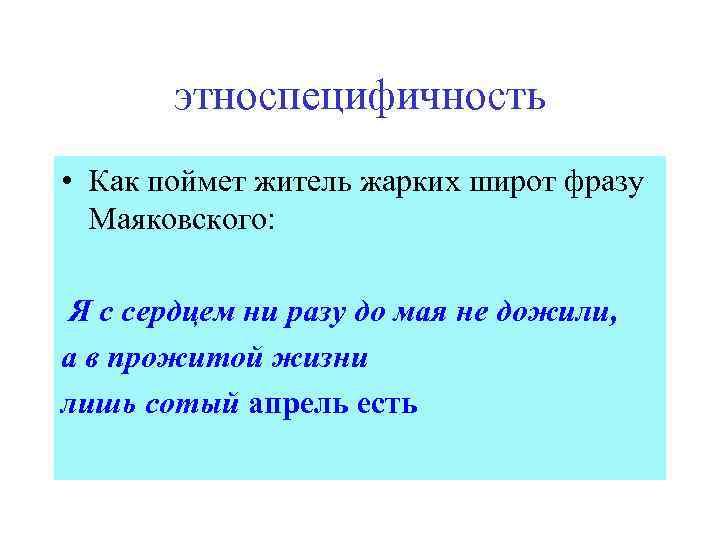 этноспецифичность

• Как поймет житель жарких широт фразу Маяковского:

Я с сердцем ни разу до мая не дожили,
а в прожитой жизни
лишь сотый апрель есть